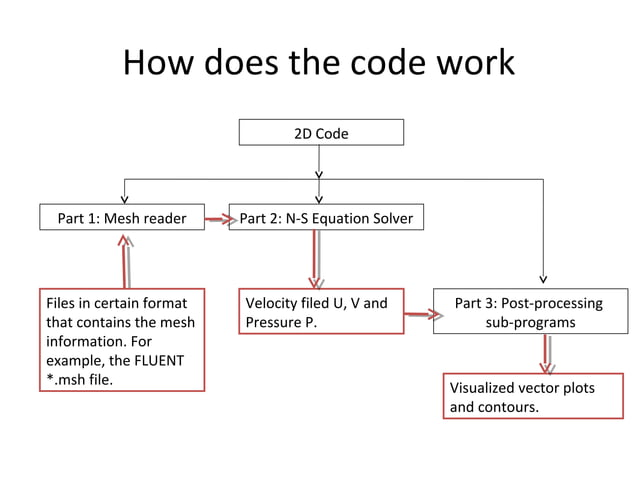 How does the code work

2D Code

Part 1: Mesh reader

Part 2: N-S Equation Solver

Files in certain format that contains the mesh information. For example, the FLUENT *.msh file.

Velocity filed U, V and Pressure P.

Part 3: Post-processing sub-programs

Visualized vector plots and contours.